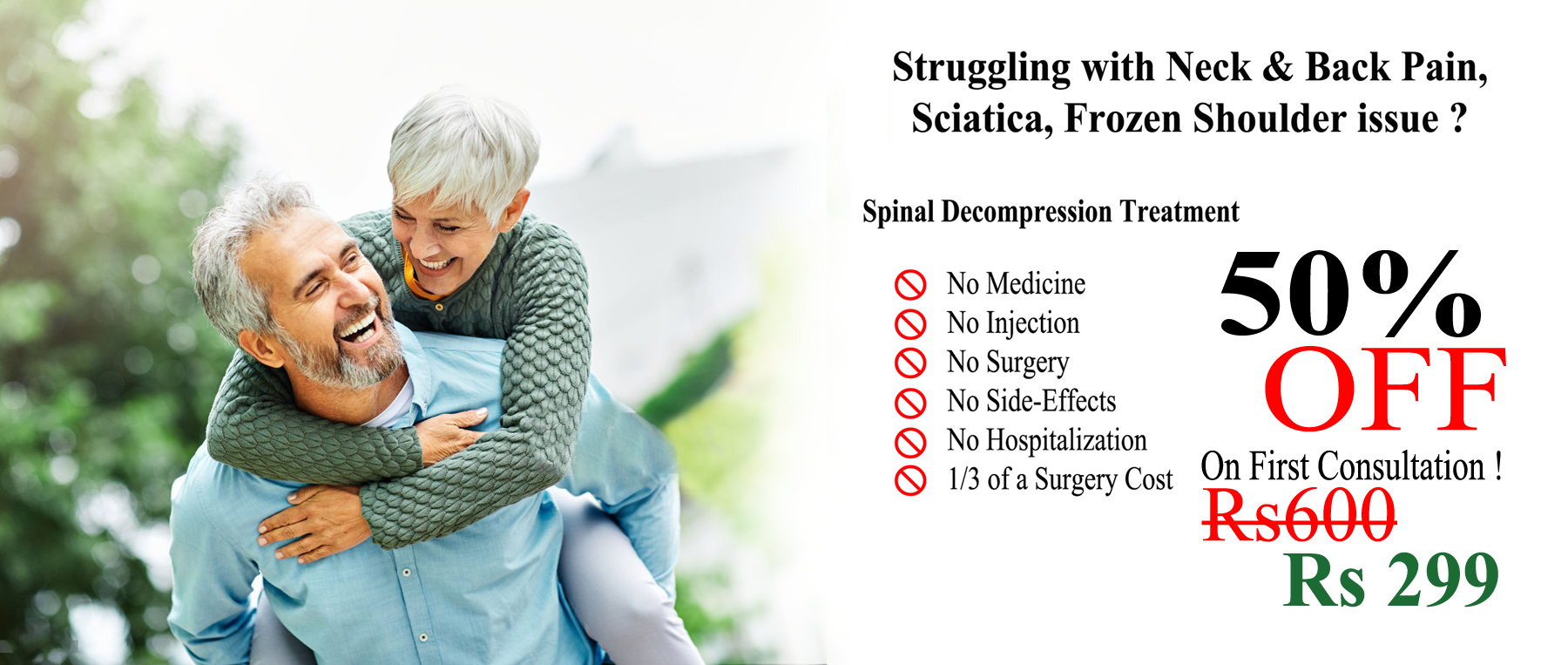 Struggling with Neck & Back Pain, Sciatica, Frozen Shoulder issue ?

Spinal Decompression Treatment

No Medicine
No Injection
No Surgery
No Side-Effects
No Hospitalization
1/3 of a Surgery Cost

50%
OFF
On First Consultation !
Rs600
Rs 299